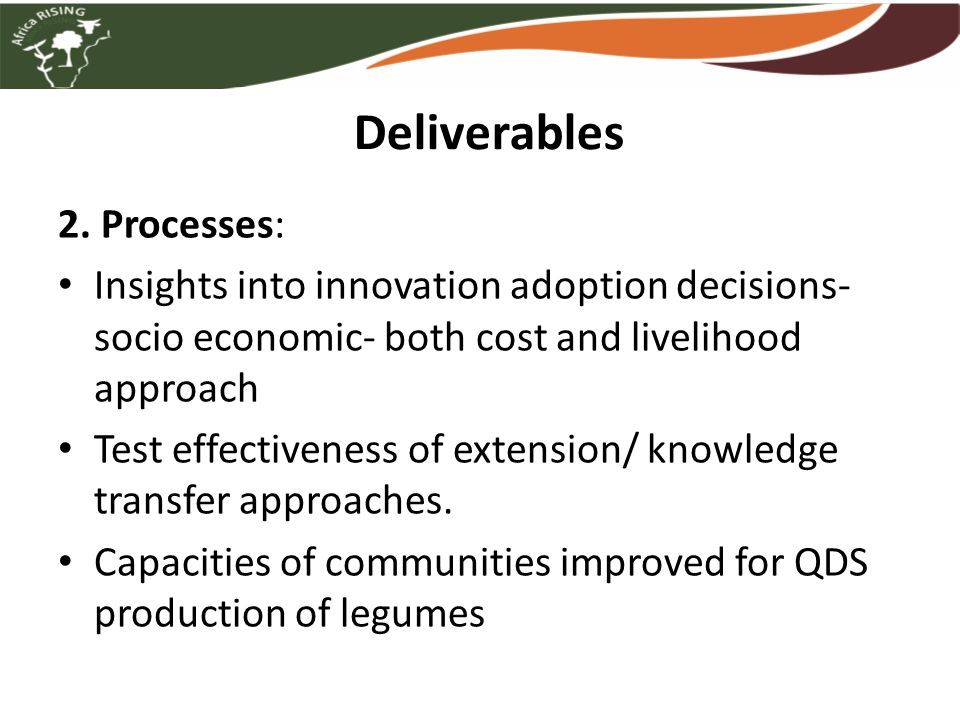 Africa RISING

Deliverables

2. Processes:

• Insights into innovation adoption decisions- socio economic- both cost and livelihood approach

• Test effectiveness of extension/ knowledge transfer approaches.

• Capacities of communities improved for QDS production of legumes